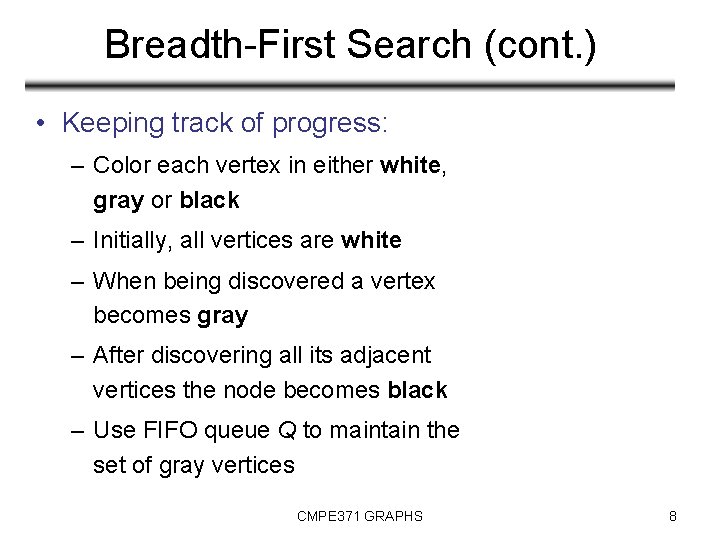 Breadth-First Search (cont.)

• Keeping track of progress:
 – Color each vertex in either white, gray or black
 – Initially, all vertices are white
 – When being discovered a vertex becomes gray
 – After discovering all its adjacent vertices the node becomes black
 – Use FIFO queue Q to maintain the set of gray vertices

CMPE371 GRAPHS

8